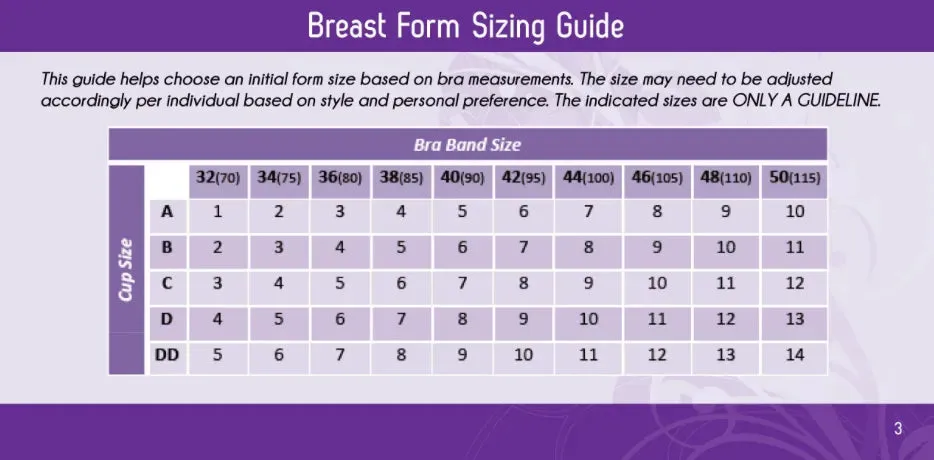 Breast Form Sizing Guide

This guide helps choose an initial form size based on bra measurements. The size may need to be adjusted accordingly per individual based on style and personal preference. The indicated sizes are ONLY A GUIDELINE.

Bra Band Size

Cup Size

| | 32(70) | 34(75) | 36(80) | 38(85) | 40(90) | 42(95) | 44(100) | 46(105) | 48(110) | 50(115) |
|---|---|---|---|---|---|---|---|---|---|---|
| A | 1 | 2 | 3 | 4 | 5 | 6 | 7 | 8 | 9 | 10 |
| B | 2 | 3 | 4 | 5 | 6 | 7 | 8 | 9 | 10 | 11 |
| C | 3 | 4 | 5 | 6 | 7 | 8 | 9 | 10 | 11 | 12 |
| D | 4 | 5 | 6 | 7 | 8 | 9 | 10 | 11 | 12 | 13 |
| DD | 5 | 6 | 7 | 8 | 9 | 10 | 11 | 12 | 13 | 14 |

3